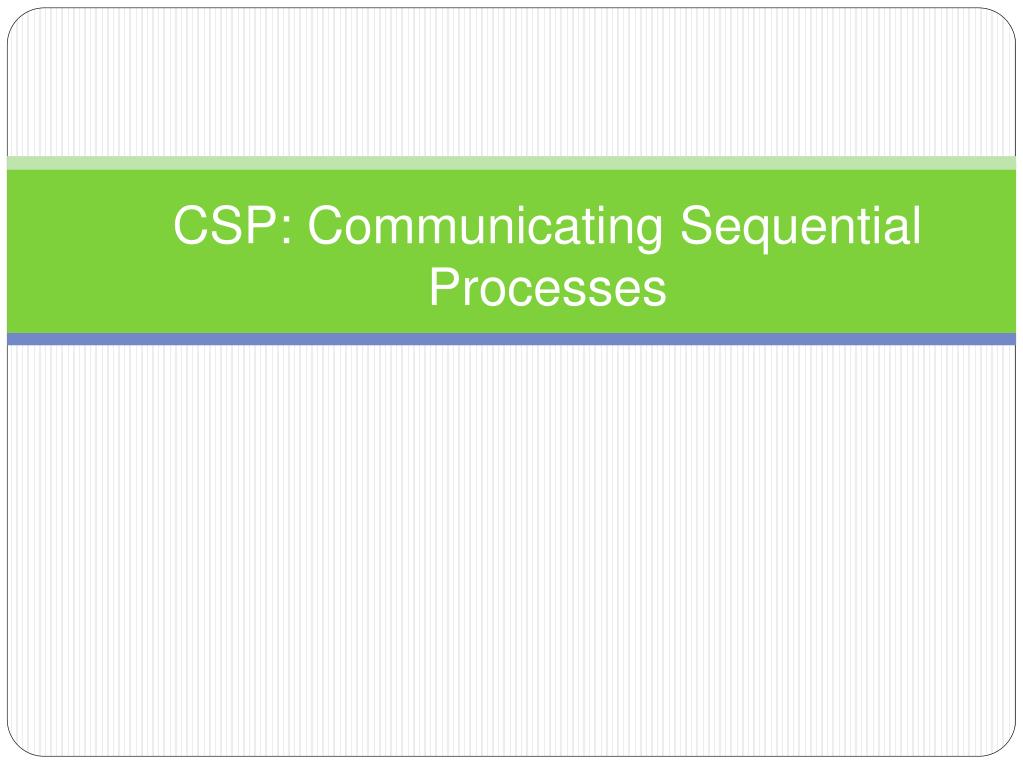 CSP: Communicating Sequential Processes